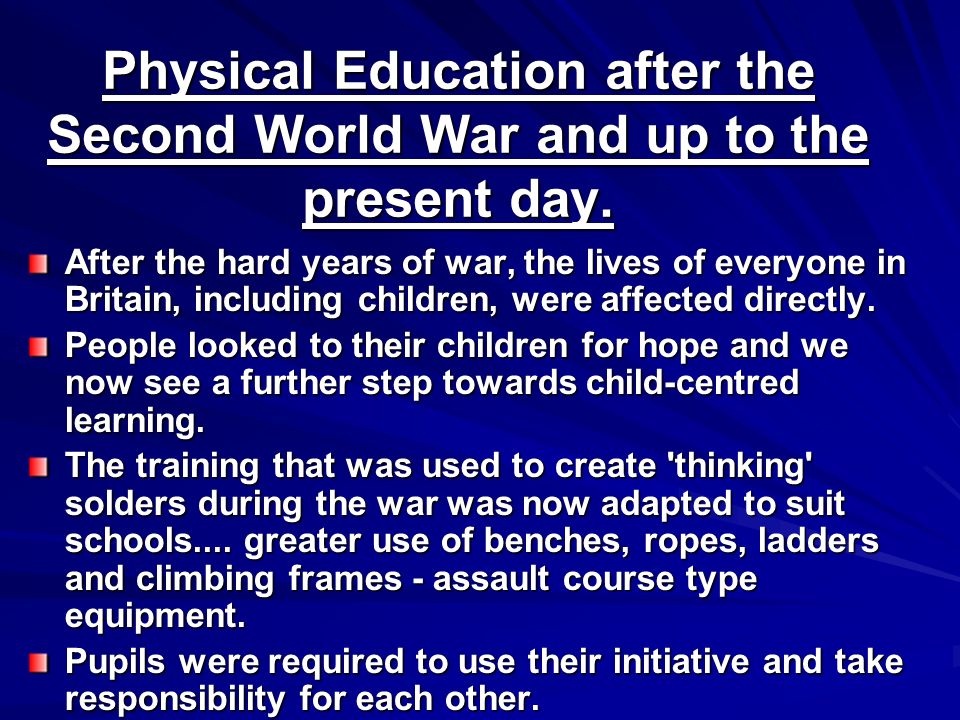 Physical Education after the Second World War and up to the present day.

After the hard years of war, the lives of everyone in Britain, including children, were affected directly.

People looked to their children for hope and we now see a further step towards child-centred learning.

The training that was used to create 'thinking' solders during the war was now adapted to suit schools.... greater use of benches, ropes, ladders and climbing frames - assault course type equipment.

Pupils were required to use their initiative and take responsibility for each other.